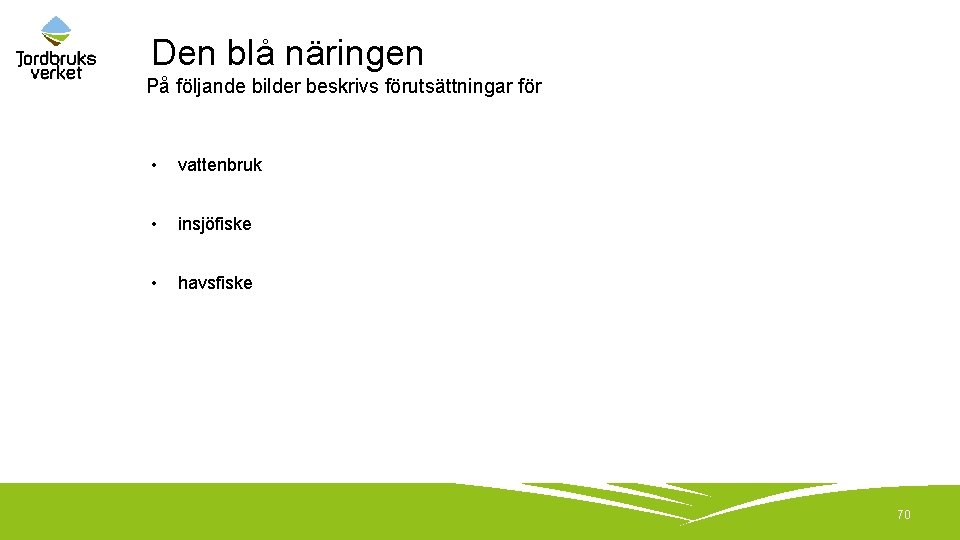 Jordbruks verket

Den blå näringen

På följande bilder beskrivs förutsättningar för

• vattenbruk

• insjöfiske

• havsfiske

70